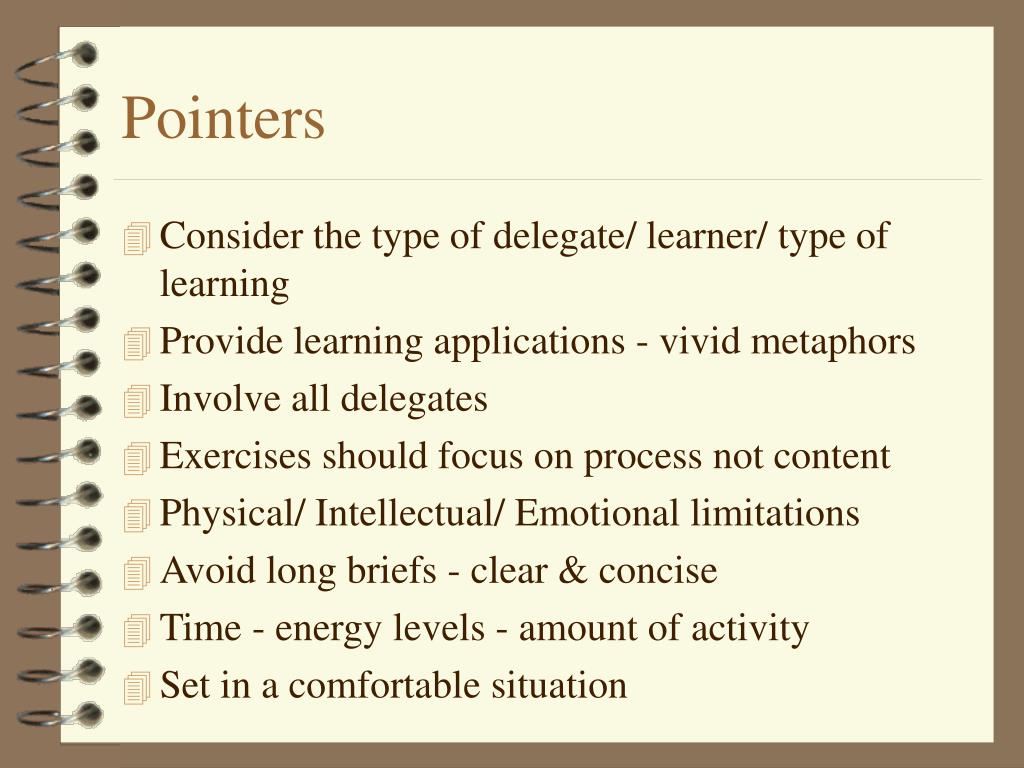 Pointers

Consider the type of delegate/ learner/ type of learning
Provide learning applications - vivid metaphors
Involve all delegates
Exercises should focus on process not content
Physical/ Intellectual/ Emotional limitations
Avoid long briefs - clear & concise
Time - energy levels - amount of activity
Set in a comfortable situation